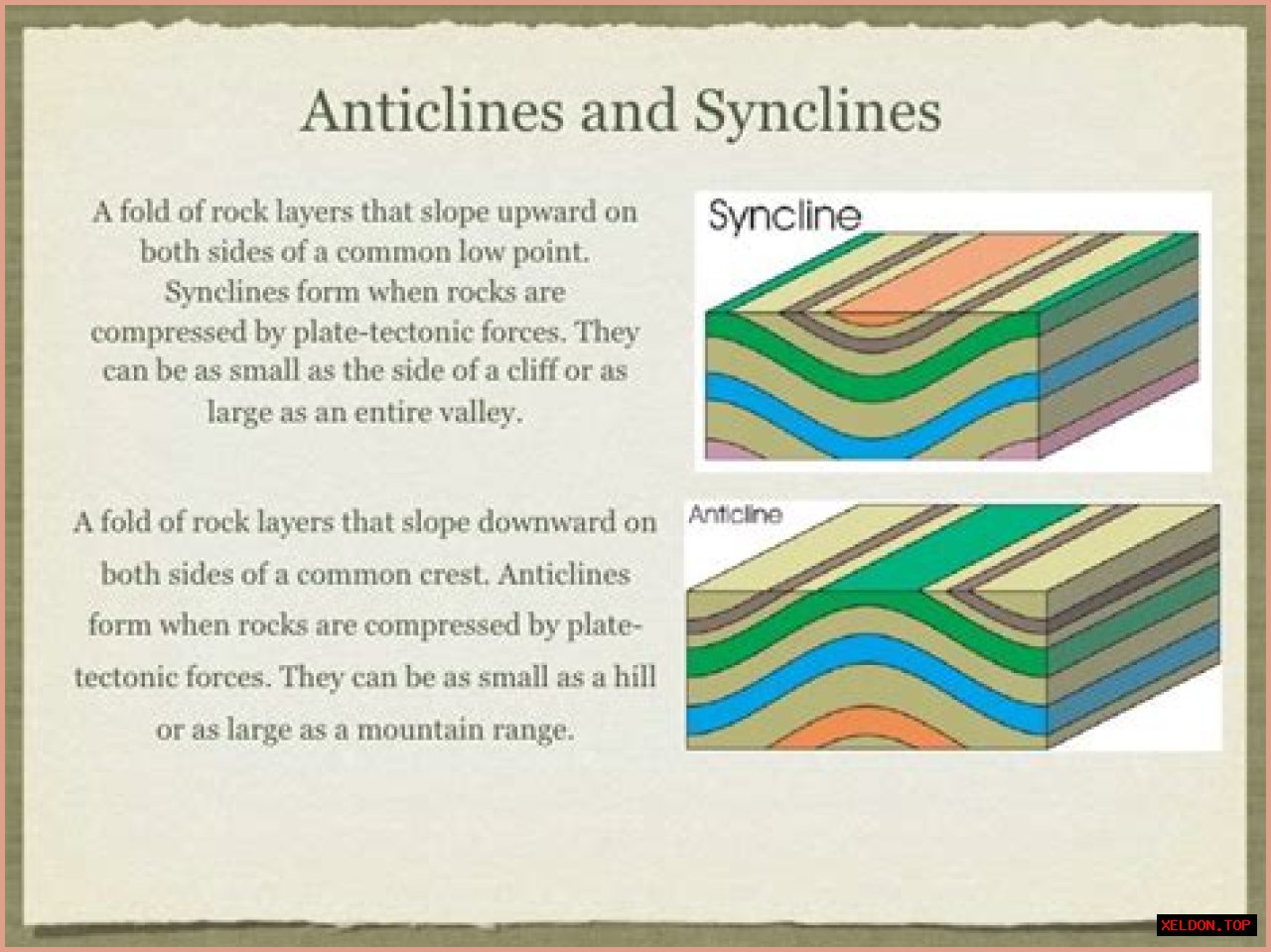 Anticlines and Synclines

A fold of rock layers that slope upward on both sides of a common low point. Synclines form when rocks are compressed by plate-tectonic forces. They can be as small as the side of a cliff or as large as an entire valley.

Syncline

A fold of rock layers that slope downward on both sides of a common crest. Anticlines form when rocks are compressed by plate-tectonic forces. They can be as small as a hill or as large as a mountain range.

Anticline

XELDON.TOP